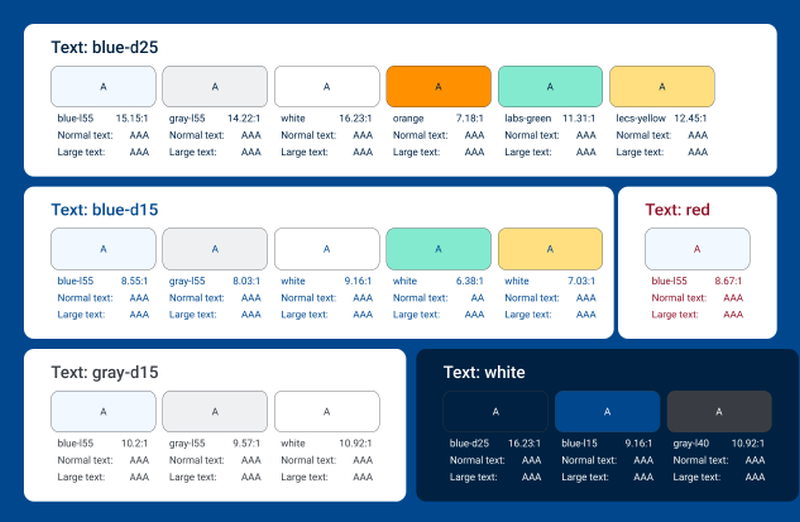 Text: blue-d25

A
blue-l55 15.15:1
Normal text: AAA
Large text: AAA

A
gray-l55 14.22:1
Normal text: AAA
Large text: AAA

A
white 16.23:1
Normal text: AAA
Large text: AAA

A
orange 7.18:1
Normal text: AAA
Large text: AAA

A
labs-green 11.31:1
Normal text: AAA
Large text: AAA

A
lecs-yellow 12.45:1
Normal text: AAA
Large text: AAA

Text: blue-d15

A
blue-l55 8.55:1
Normal text: AAA
Large text: AAA

A
gray-l55 8.03:1
Normal text: AAA
Large text: AAA

A
white 9.16:1
Normal text: AAA
Large text: AAA

A
white 6.38:1
Normal text: AA
Large text: AAA

A
white 7.03:1
Normal text: AAA
Large text: AAA

Text: red

A
blue-l55 8.67:1
Normal text: AAA
Large text: AAA

Text: gray-d15

A
blue-l55 10.2:1
Normal text: AAA
Large text: AAA

A
gray-l55 9.57:1
Normal text: AAA
Large text: AAA

A
white 10.92:1
Normal text: AAA
Large text: AAA

Text: white

A
blue-d25 16.23:1
Normal text: AAA
Large text: AAA

A
blue-l15 9.16:1
Normal text: AAA
Large text: AAA

A
gray-l40 10.92:1
Normal text: AAA
Large text: AAA